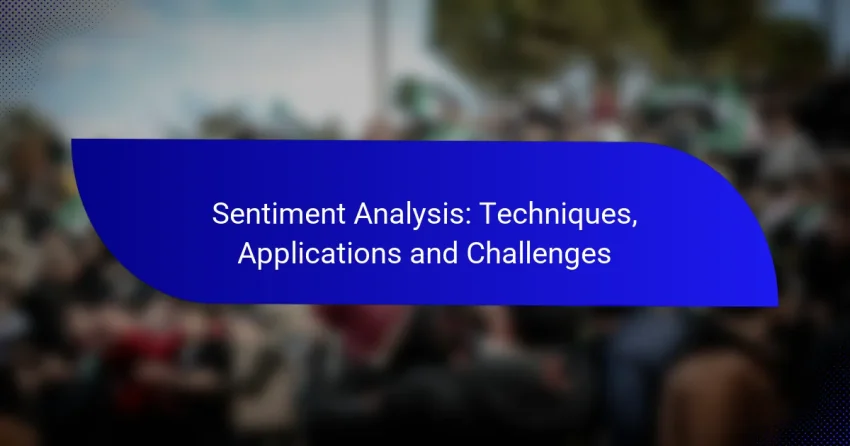 Sentiment Analysis: Techniques, Applications and Challenges